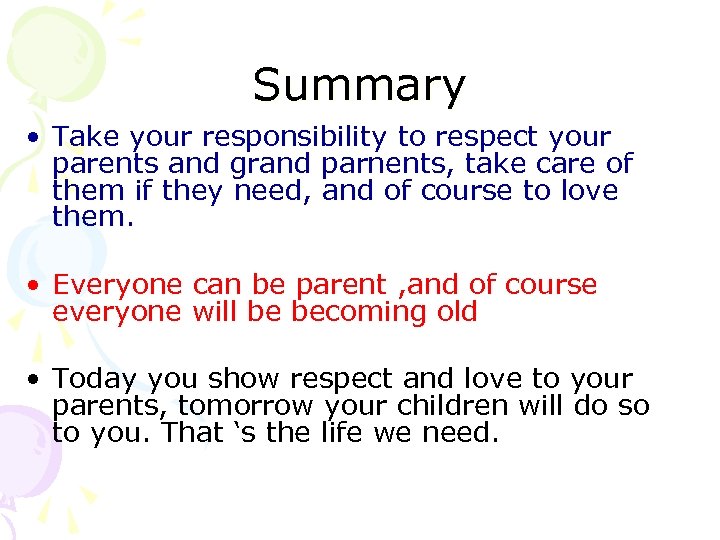 Summary

• Take your responsibility to respect your parents and grand parnents, take care of them if they need, and of course to love them.

• Everyone can be parent ,and of course everyone will be becoming old

• Today you show respect and love to your parents, tomorrow your children will do so to you. That ‘s the life we need.